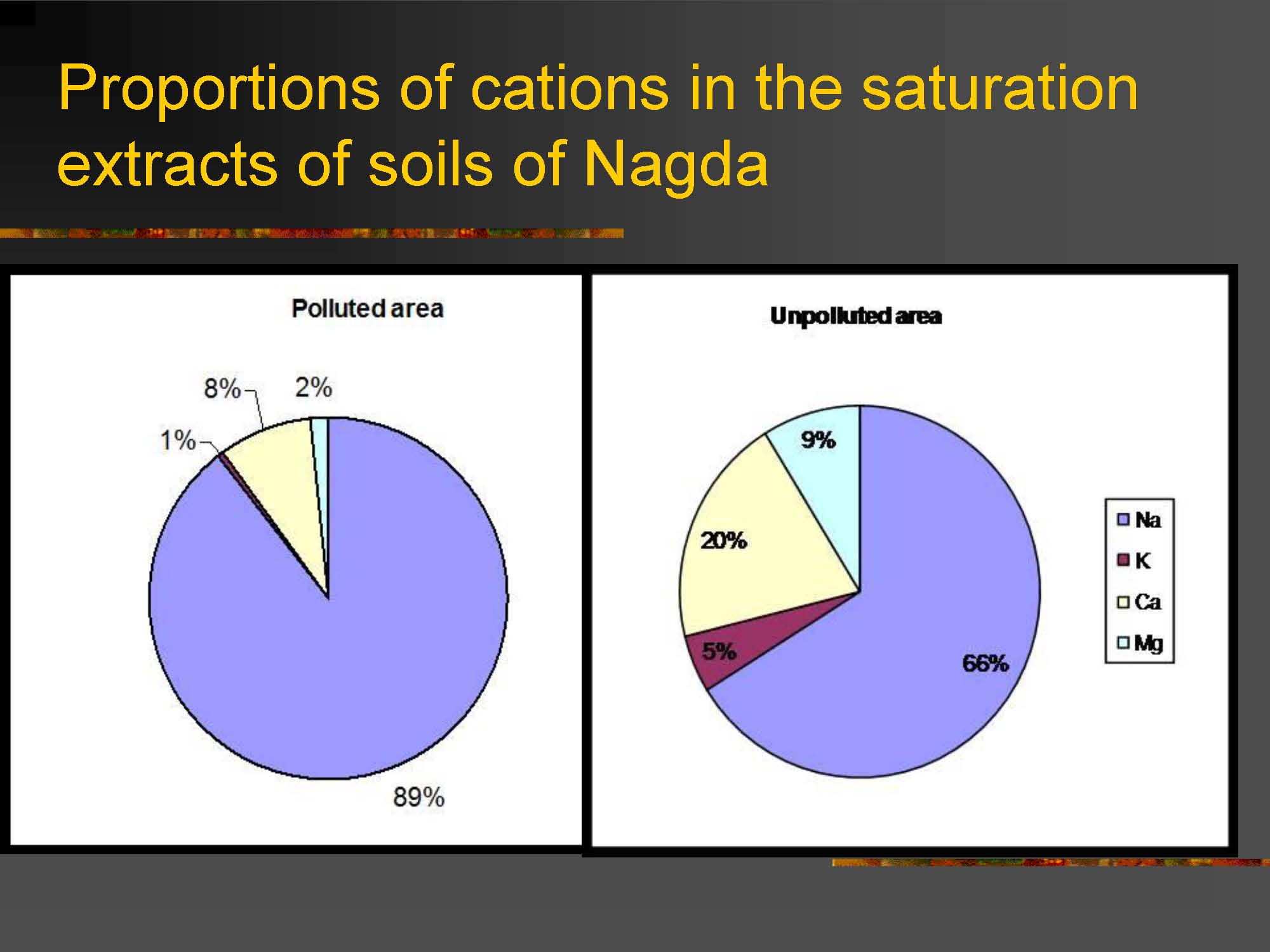 Proportions of cations in the saturation extracts of soils of Nagda

Polluted area

8%

2%

1%

89%

Unpolluted area

9%

20%

5%

66%

Na

K

Ca

Mg